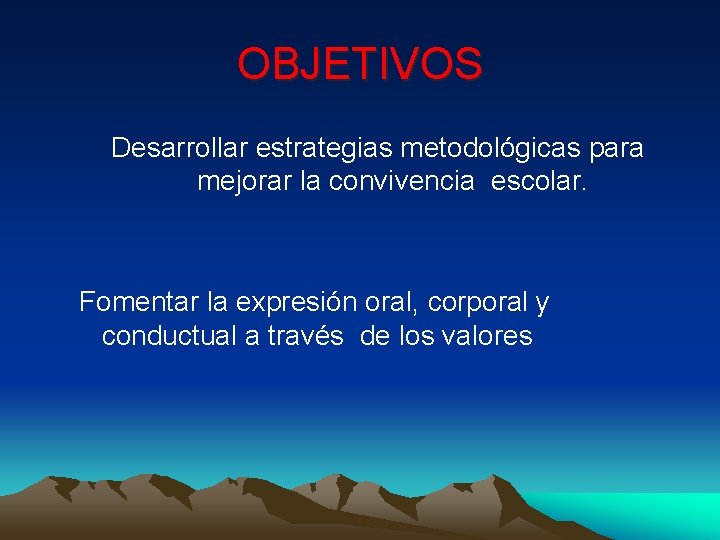 OBJETIVOS

Desarrollar estrategias metodológicas para mejorar la convivencia escolar.

Fomentar la expresión oral, corporal y conductual a través de los valores